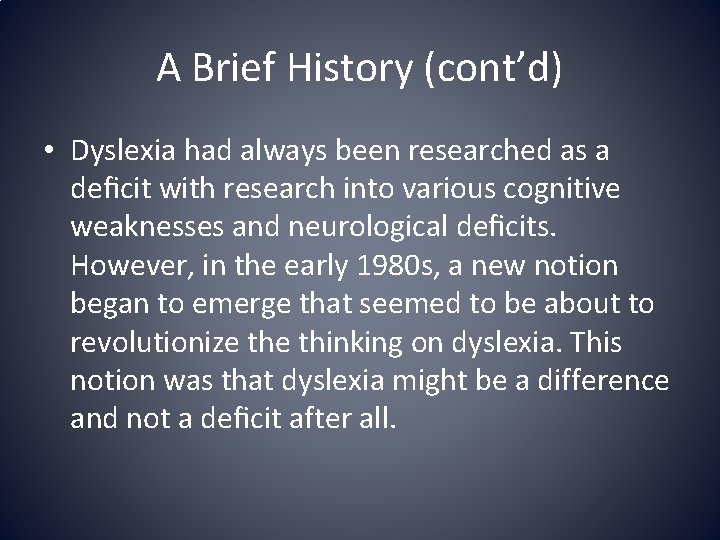 A Brief History (cont’d)

• Dyslexia had always been researched as a deficit with research into various cognitive weaknesses and neurological deficits. However, in the early 1980s, a new notion began to emerge that seemed to be about to revolutionize the thinking on dyslexia. This notion was that dyslexia might be a difference and not a deficit after all.